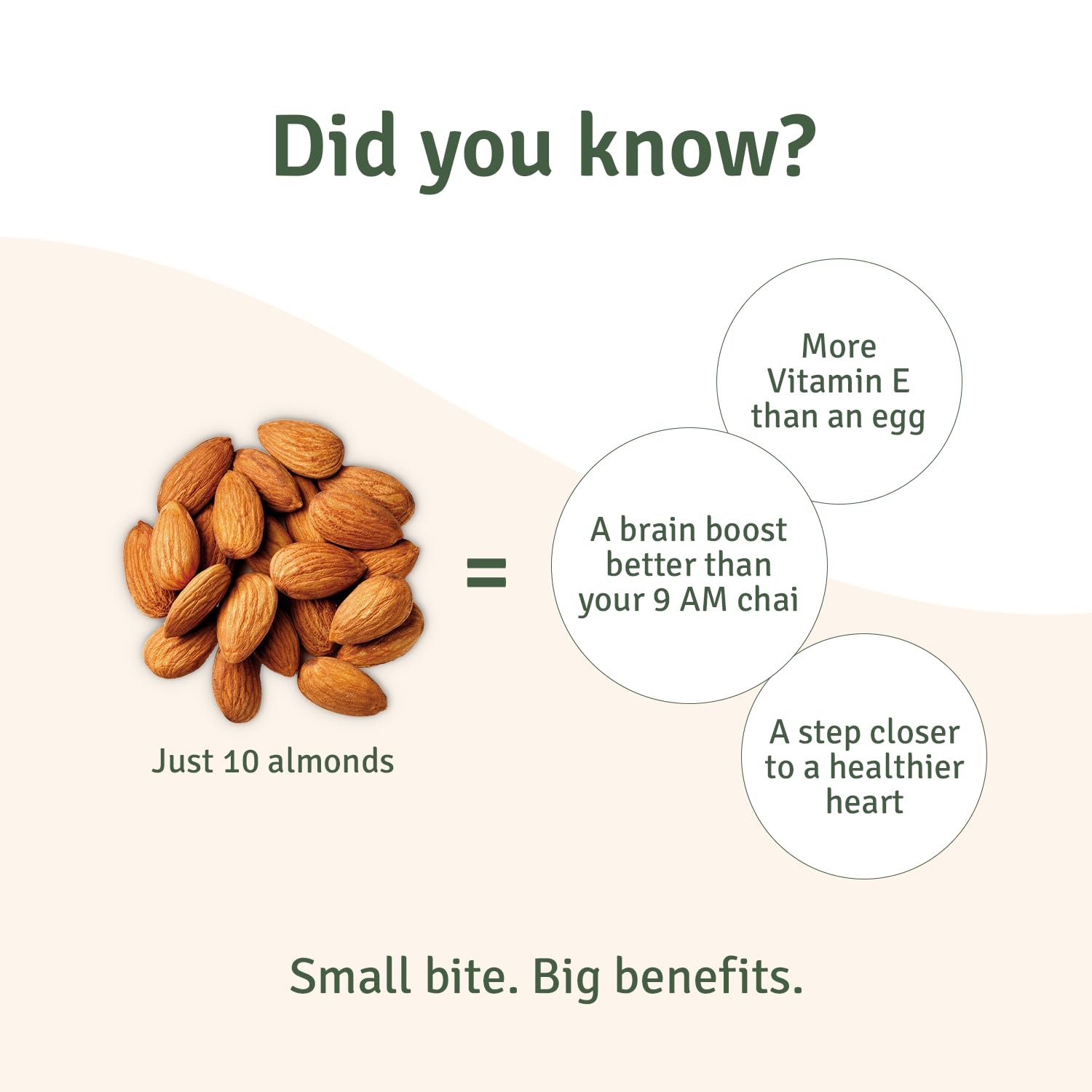 Did you know?

Just 10 almonds

=

More Vitamin E than an egg

A brain boost better than your 9 AM chai

A step closer to a healthier heart

Small bite. Big benefits.